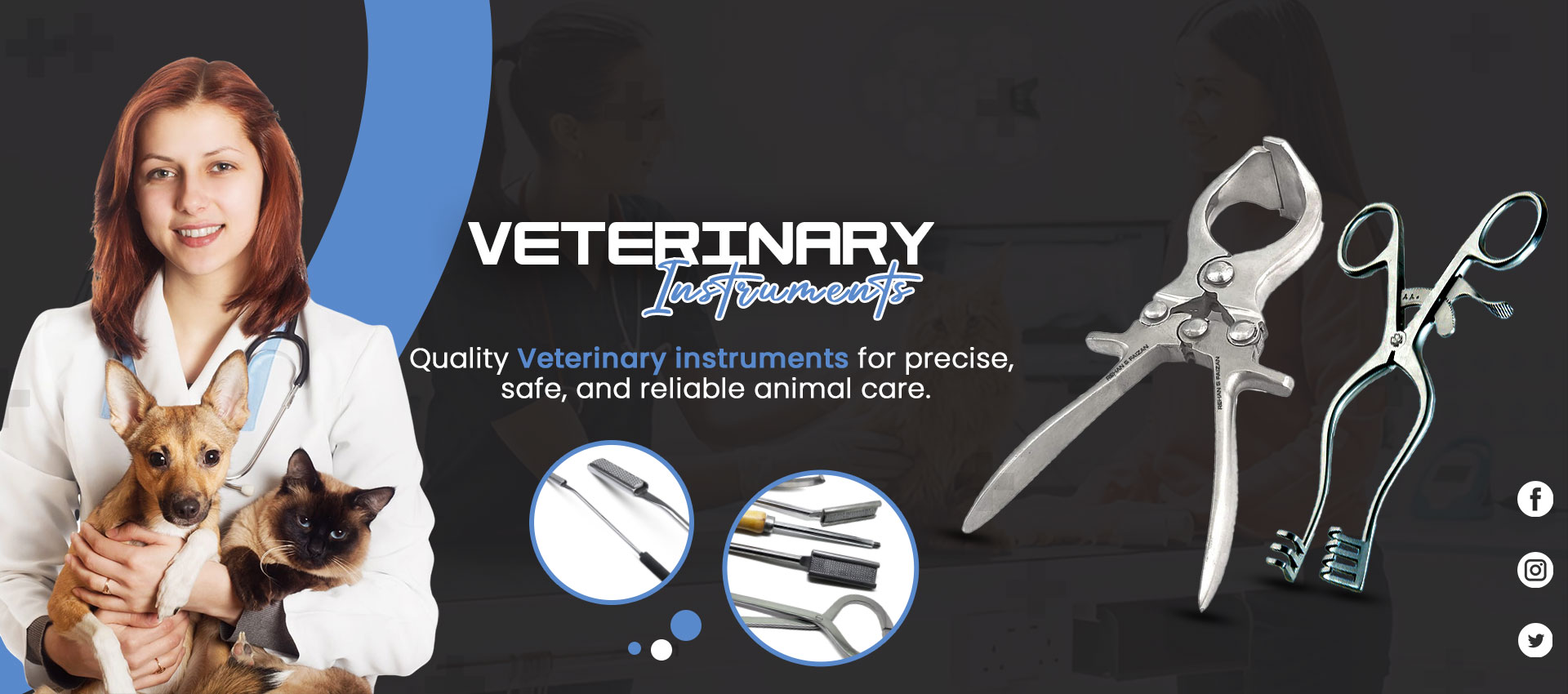 VETERINARY
Instruments

Quality Veterinary instruments for precise, safe, and reliable animal care.

REHAN & FAIZAN

REHAN & FAIZAN